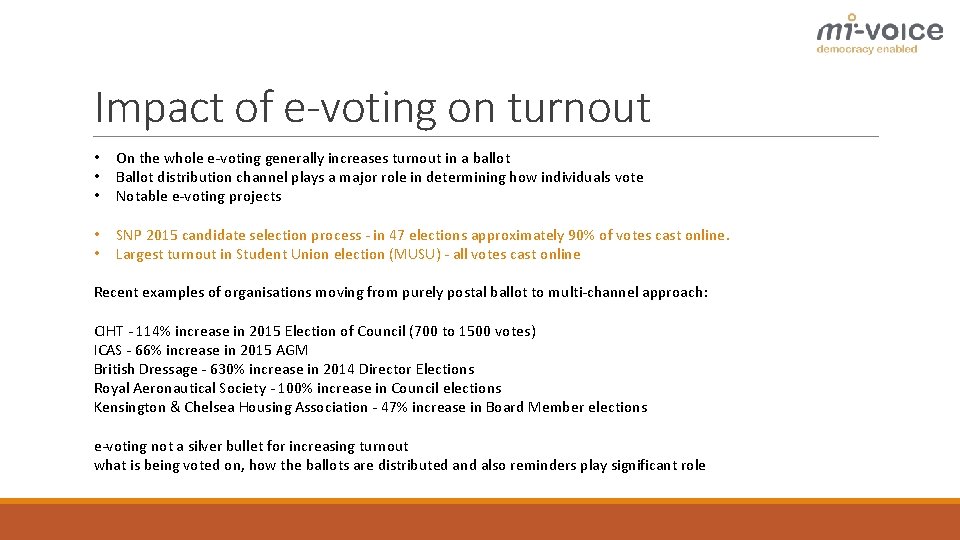 mi-voice
democracy enabled

Impact of e-voting on turnout

• On the whole e-voting generally increases turnout in a ballot
• Ballot distribution channel plays a major role in determining how individuals vote
• Notable e-voting projects

• SNP 2015 candidate selection process - in 47 elections approximately 90% of votes cast online.
• Largest turnout in Student Union election (MUSU) - all votes cast online

Recent examples of organisations moving from purely postal ballot to multi-channel approach:

CIHT - 114% increase in 2015 Election of Council (700 to 1500 votes)
ICAS - 66% increase in 2015 AGM
British Dressage - 630% increase in 2014 Director Elections
Royal Aeronautical Society - 100% increase in Council elections
Kensington & Chelsea Housing Association - 47% increase in Board Member elections

e-voting not a silver bullet for increasing turnout
what is being voted on, how the ballots are distributed and also reminders play significant role